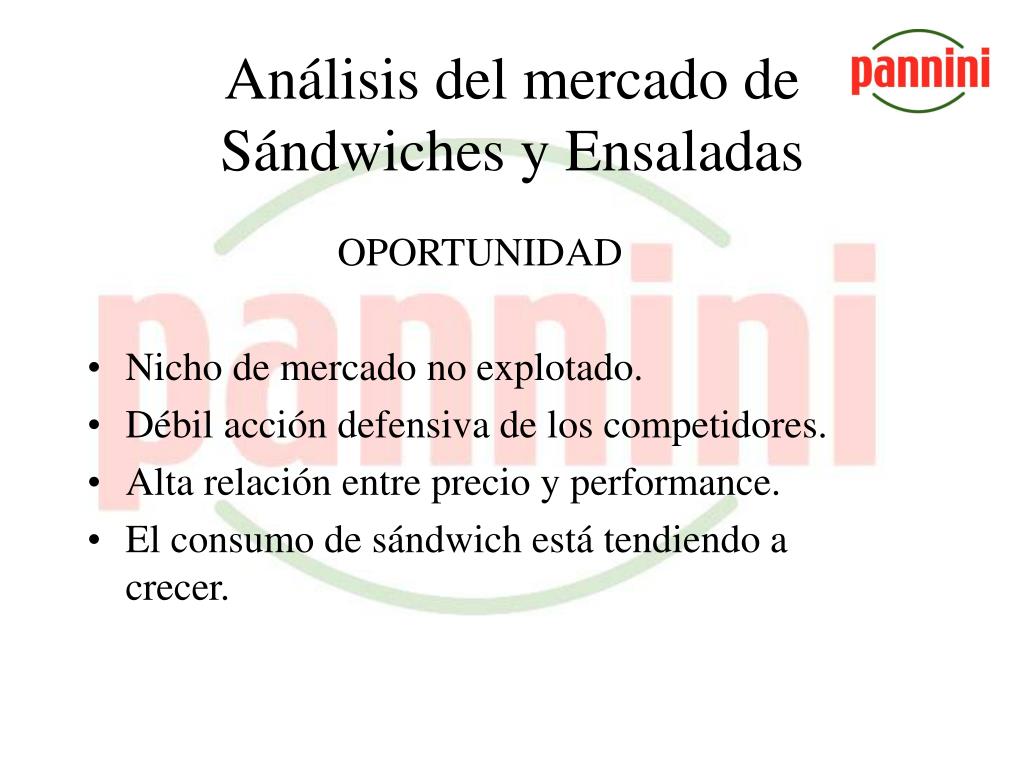 Análisis del mercado de Sándwiches y Ensaladas

pannini

OPORTUNIDAD

pannini

• Nicho de mercado no explotado.
• Débil acción defensiva de los competidores.
• Alta relación entre precio y performance.
• El consumo de sándwich está tendiendo a crecer.